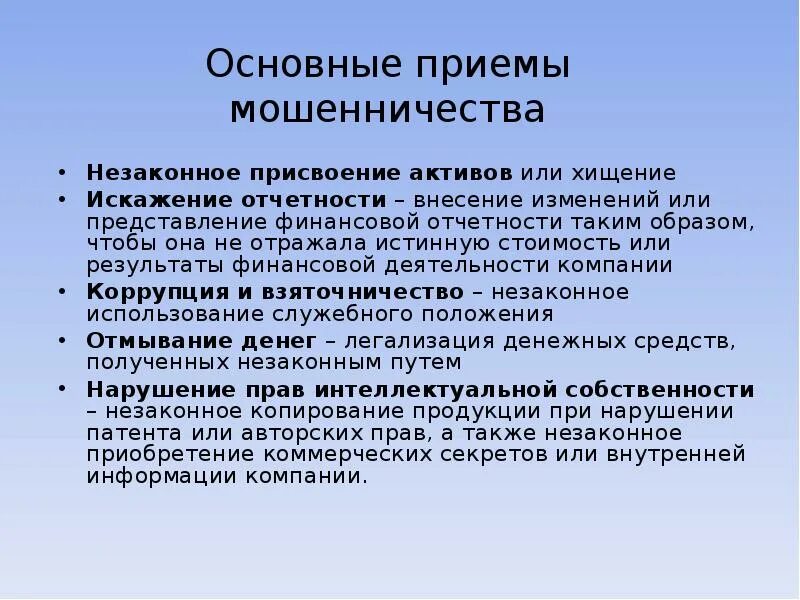 Основные приемы мошенничества

• Незаконное присвоение активов или хищение
• Искажение отчетности – внесение изменений или представление финансовой отчетности таким образом, чтобы она не отражала истинную стоимость или результаты финансовой деятельности компании
• Коррупция и взяточничество – незаконное использование служебного положения
• Отмывание денег – легализация денежных средств, полученных незаконным путем
• Нарушение прав интеллектуальной собственности – незаконное копирование продукции при нарушении патента или авторских прав, а также незаконное приобретение коммерческих секретов или внутренней информации компании.